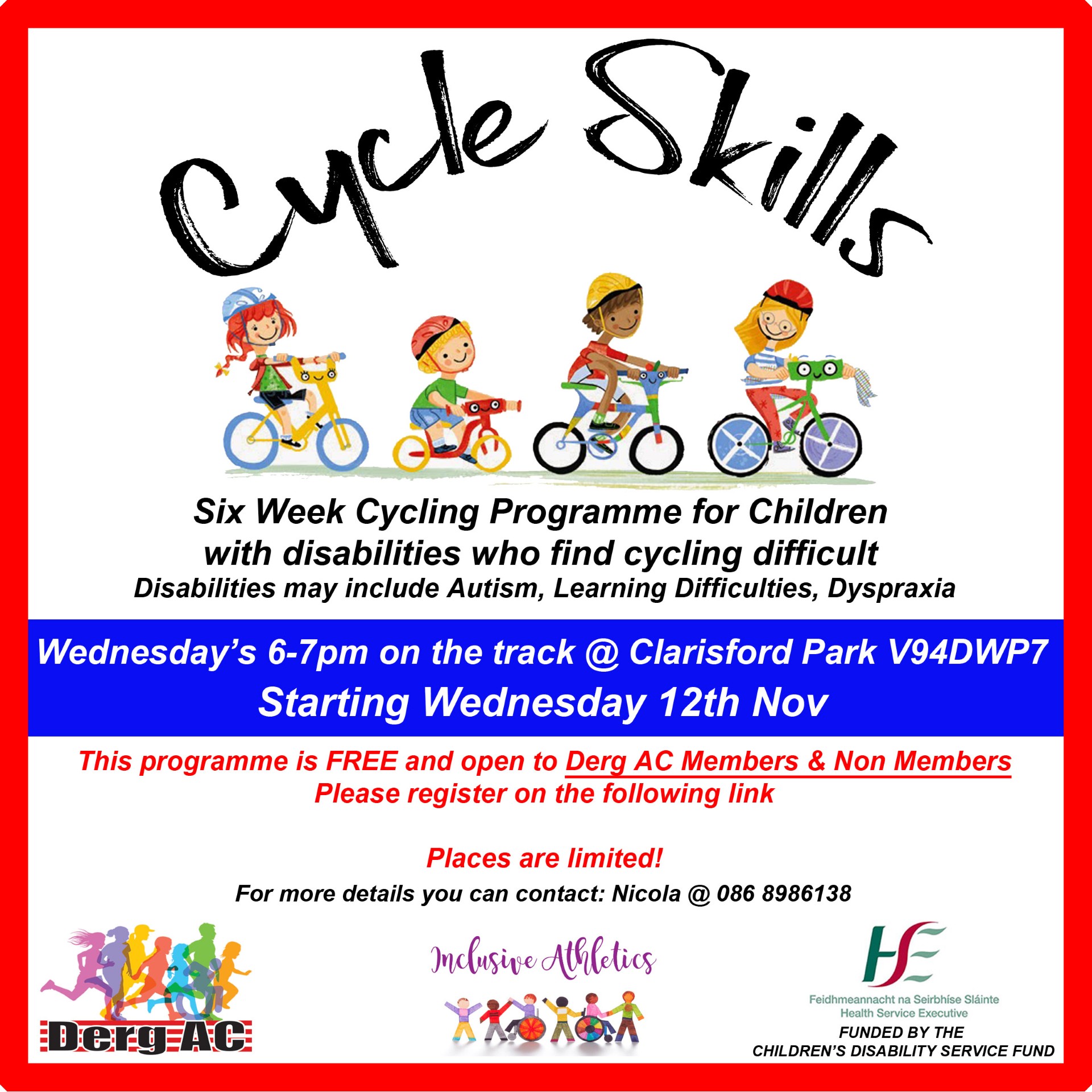 Cycle Skills

Six Week Cycling Programme for Children with disabilities who find cycling difficult
Disabilities may include Autism, Learning Difficulties, Dyspraxia

Wednesday's 6-7pm on the track @ Clarisford Park V94DWP7
Starting Wednesday 12th Nov

This programme is FREE and open to Derg AC Members & Non Members
Please register on the following link

Places are limited!

For more details you can contact: Nicola @ 086 8986138

Derg AC

Inclusive Athletics

HSE
Feidhmeannacht na Seirbhíse Sláinte
Health Service Executive
FUNDED BY THE
CHILDREN'S DISABILITY SERVICE FUND